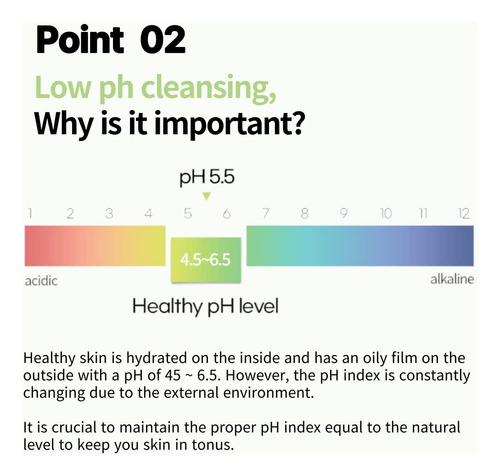 Point 02

Low ph cleansing,
Why is it important?

pH 5.5

1 2 3 4 5 6 7 8 9 10 11 12

4.5~6.5

acidic

alkaline

Healthy pH level

Healthy skin is hydrated on the inside and has an oily film on the outside with a pH of 45 ~ 6.5. However, the pH index is constantly changing due to the external environment.

It is crucial to maintain the proper pH index equal to the natural level to keep you skin in tonus.